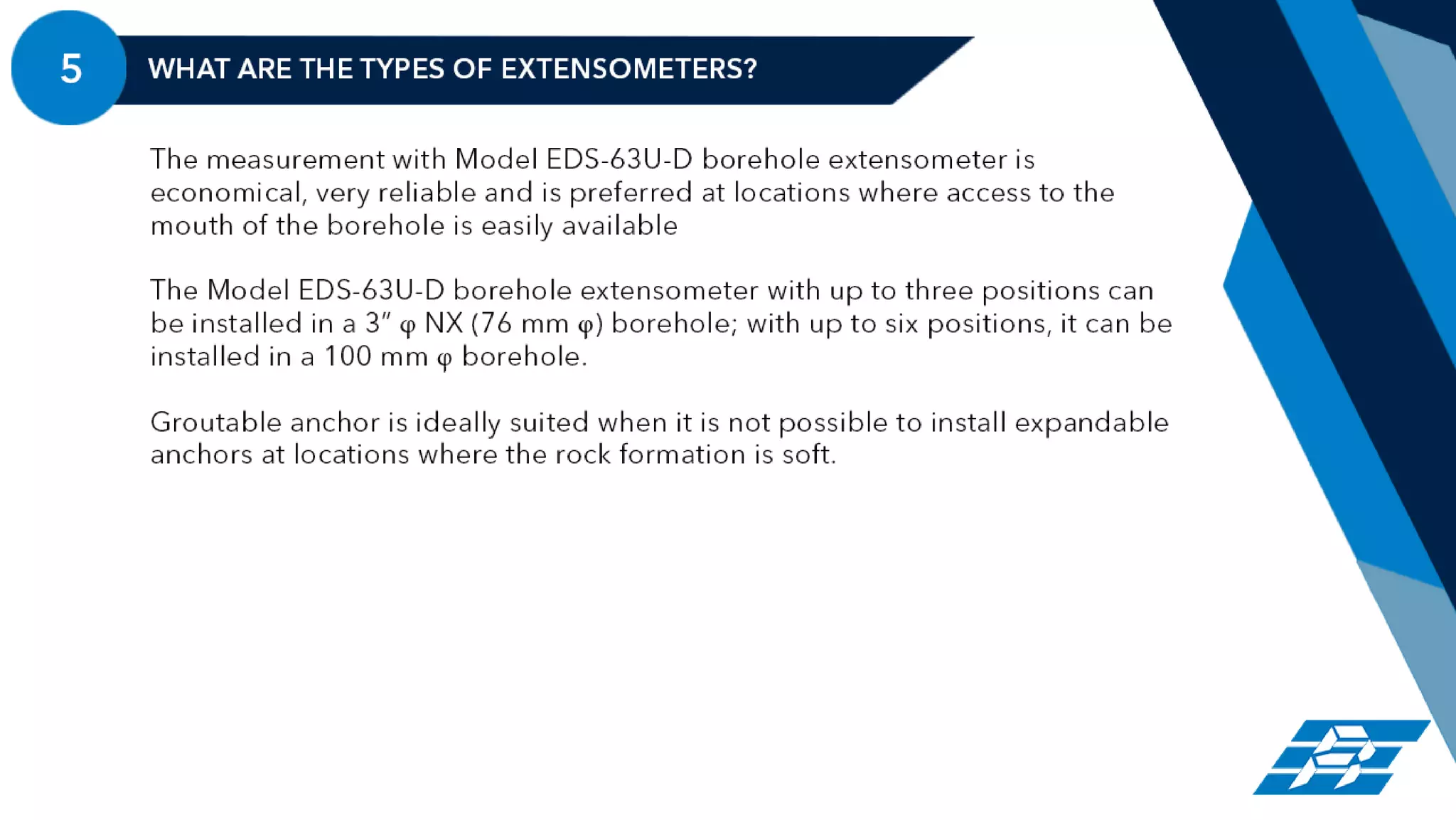 5

WHAT ARE THE TYPES OF EXTENSOMETERS?

The measurement with Model EDS-63U-D borehole extensometer is economical, very reliable and is preferred at locations where access to the mouth of the borehole is easily available

The Model EDS-63U-D borehole extensometer with up to three positions can be installed in a 3" φ NX (76 mm φ) borehole; with up to six positions, it can be installed in a 100 mm φ borehole.

Groutable anchor is ideally suited when it is not possible to install expandable anchors at locations where the rock formation is soft.